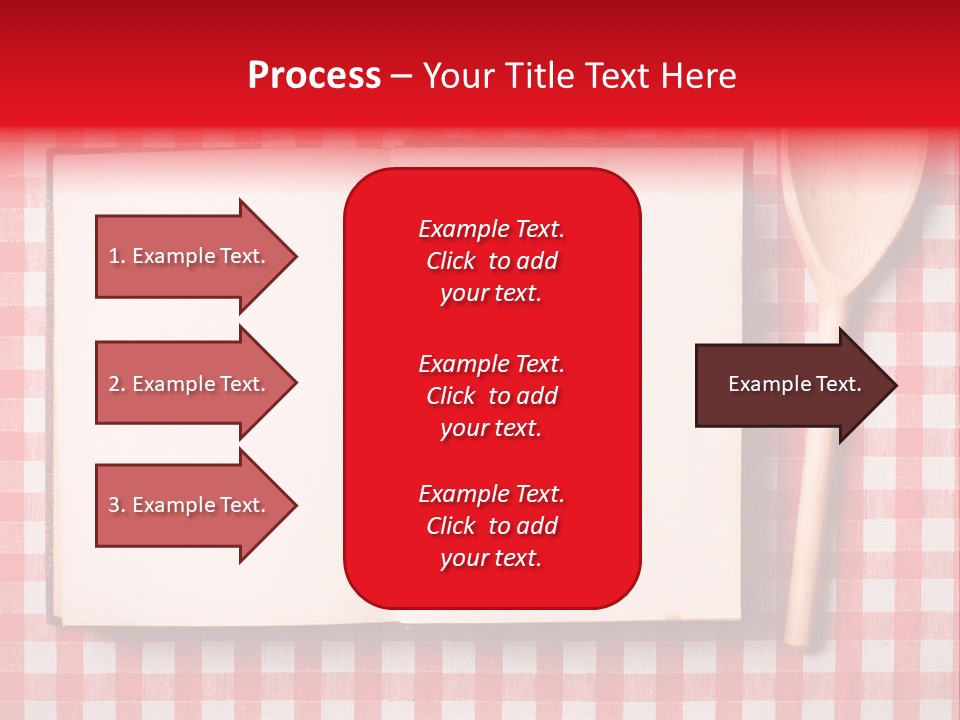 Process – Your Title Text Here

1. Example Text.

2. Example Text.

3. Example Text.

Example Text. Click to add your text.

Example Text. Click to add your text.

Example Text. Click to add your text.

Example Text.